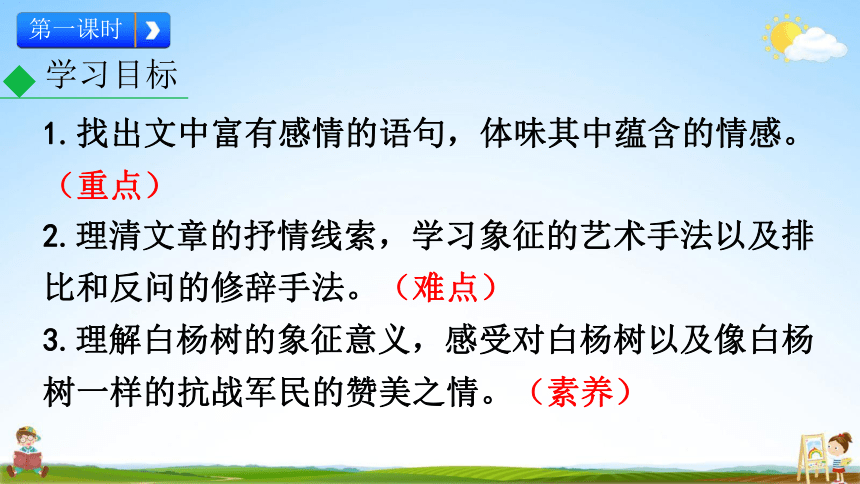 第一课时

学习目标

1. 找出文中富有感情的语句，体味其中蕴含的情感。（重点）

2. 理清文章的抒情线索，学习象征的艺术手法以及排比和反问的修辞手法。（难点）

3. 理解白杨树的象征意义，感受对白杨树以及像白杨树一样的抗战军民的赞美之情。（素养）